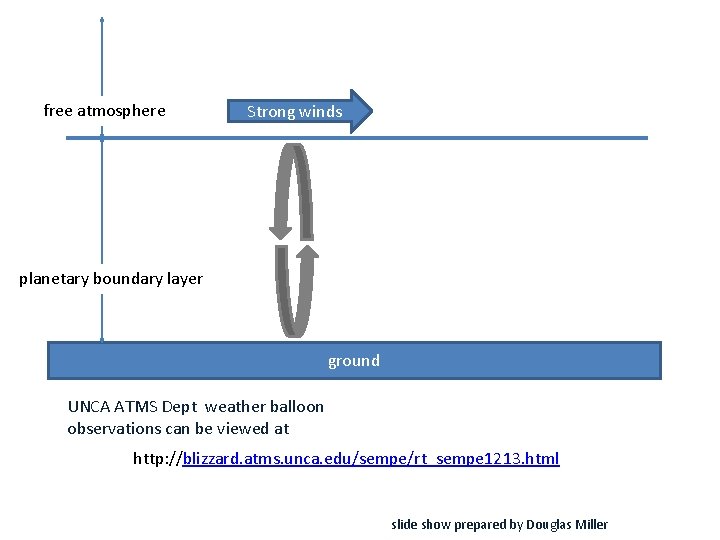 free atmosphere

Strong winds

planetary boundary layer

ground

UNCA ATMS Dept weather balloon observations can be viewed at

http://blizzard.atms.unca.edu/sempe/rt_sempe1213.html

slide show prepared by Douglas Miller